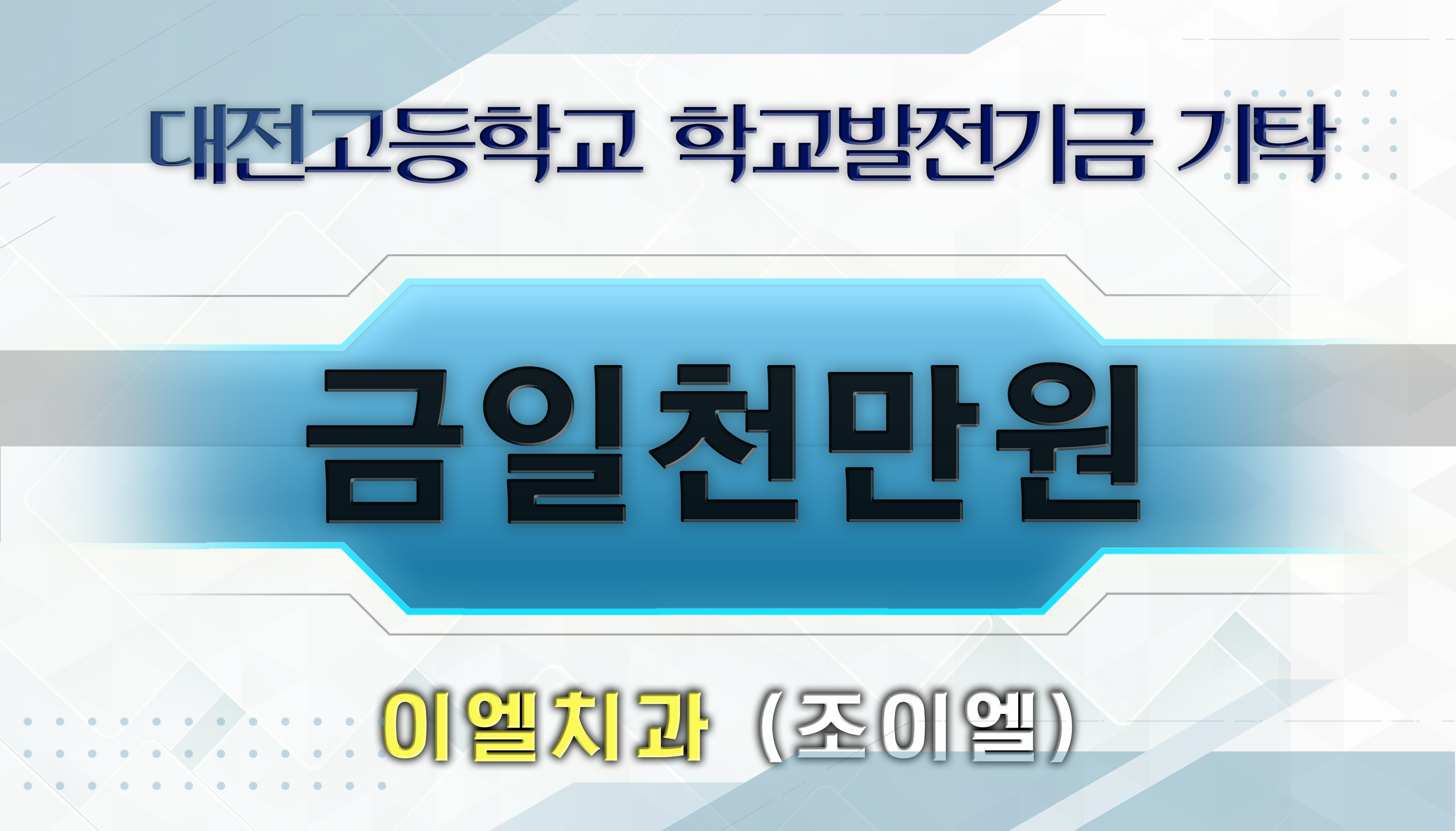 대전고등학교 학교발전기금 기탁

금일천만원

이엘치과 (조이엘)